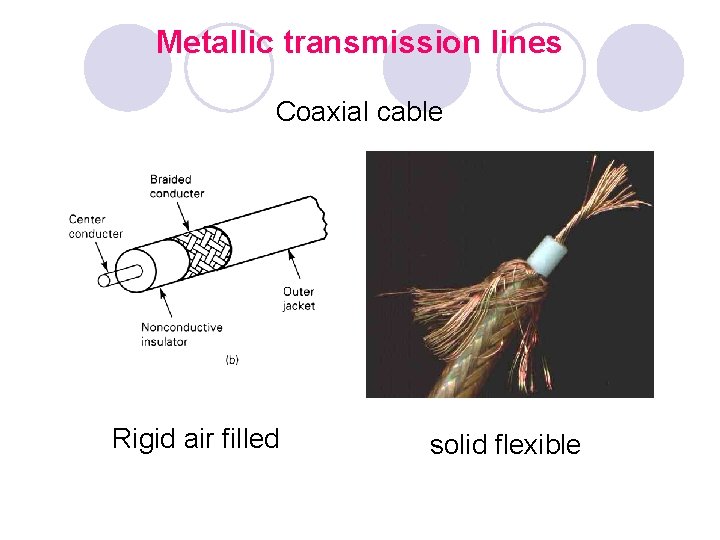 Metallic transmission lines

Coaxial cable

Braided conducter

Center conducter

Outer jacket

Nonconductive insulator

(b)

Rigid air filled

solid flexible